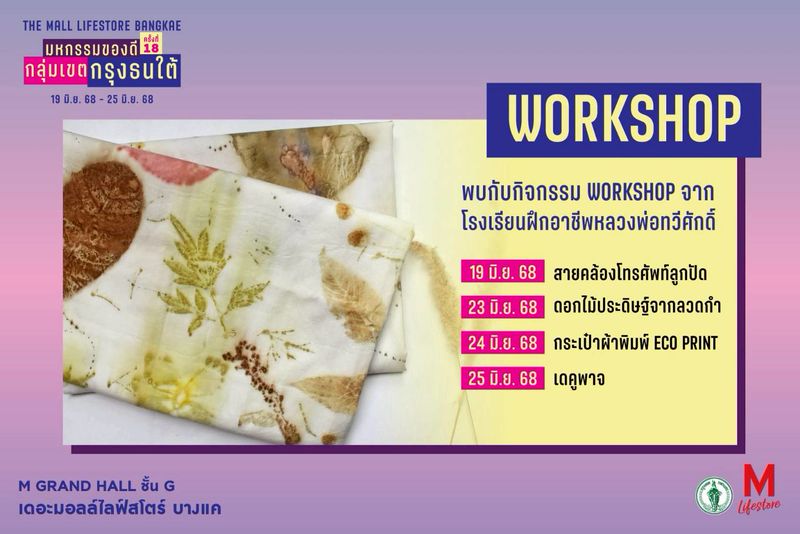 THE MALL LIFESTORE BANGKAE
มหกรรมของดี ครั้งที่ 18
กลุ่มเขตกรุงธนใต้
19 มิ.ย. 68 - 25 มิ.ย. 68

WORKSHOP

พบกับกิจกรรม WORKSHOP จาก
โรงเรียนฝึกอาชีพหลวงพ่อทวีศักดิ์

19 มิ.ย. 68 สายคล้องโทรศัพท์ลูกปัด
23 มิ.ย. 68 ดอกไม้ประดิษฐ์จากลวดกำ
24 มิ.ย. 68 กระเป๋าผ้าพิมพ์ ECO PRINT
25 มิ.ย. 68 เดคูพาจ

M GRAND HALL ชั้น G
เดอะมอลล์ไลฟ์สโตร์ บางแค

M
Lifestore